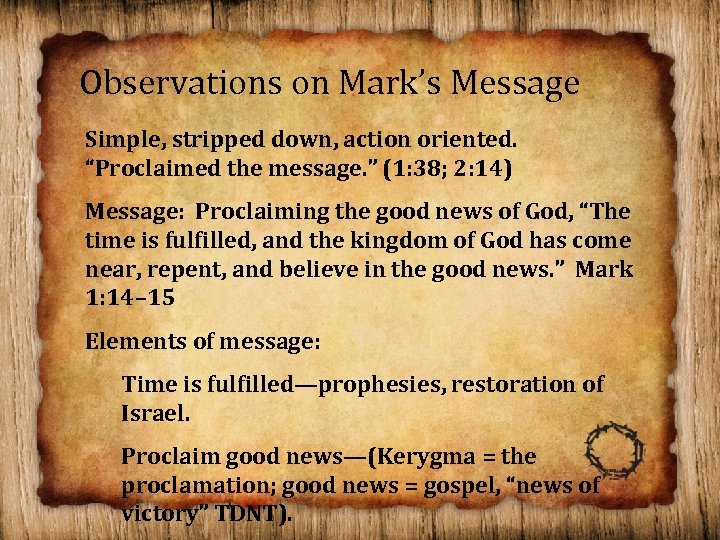 Observations on Mark's Message

Simple, stripped down, action oriented. "Proclaimed the message." (1:38; 2:14)

Message: Proclaiming the good news of God, "The time is fulfilled, and the kingdom of God has come near, repent, and believe in the good news." Mark 1:14–15

Elements of message:

Time is fulfilled—prophesies, restoration of Israel.

Proclaim good news—(Kerygma = the proclamation; good news = gospel, "news of victory" TDNT).